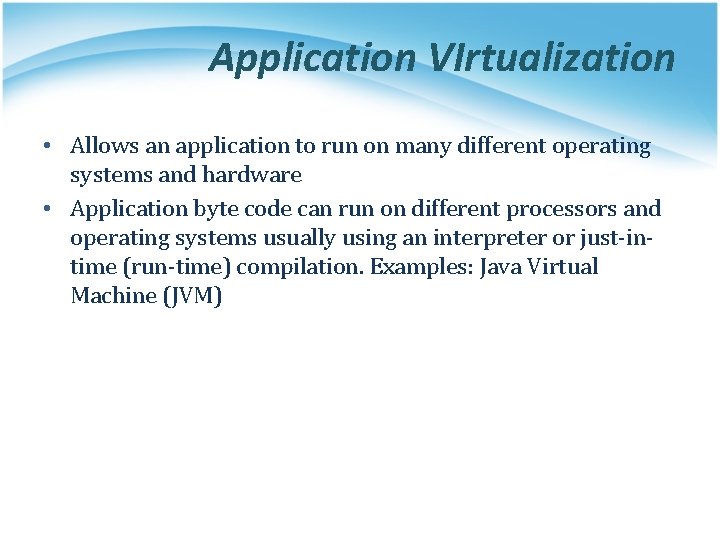 Application VIrtualization

• Allows an application to run on many different operating systems and hardware

• Application byte code can run on different processors and operating systems usually using an interpreter or just-in-time (run-time) compilation. Examples: Java Virtual Machine (JVM)